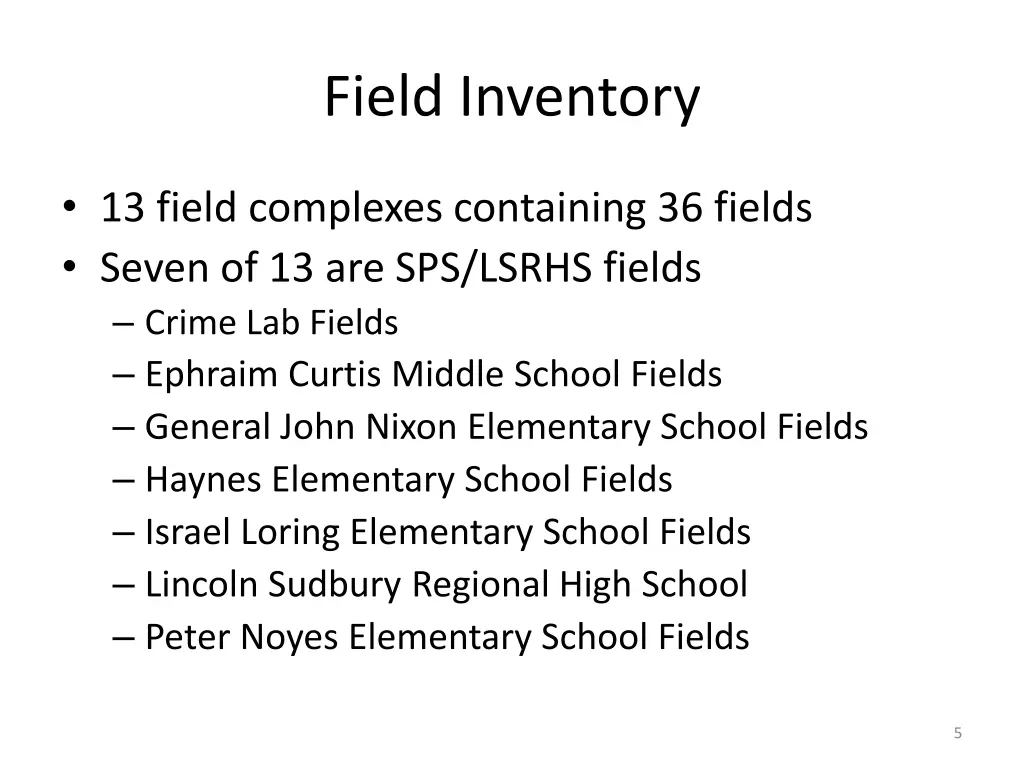 Field Inventory

• 13 field complexes containing 36 fields
• Seven of 13 are SPS/LSRHS fields
– Crime Lab Fields
– Ephraim Curtis Middle School Fields
– General John Nixon Elementary School Fields
– Haynes Elementary School Fields
– Israel Loring Elementary School Fields
– Lincoln Sudbury Regional High School
– Peter Noyes Elementary School Fields

5